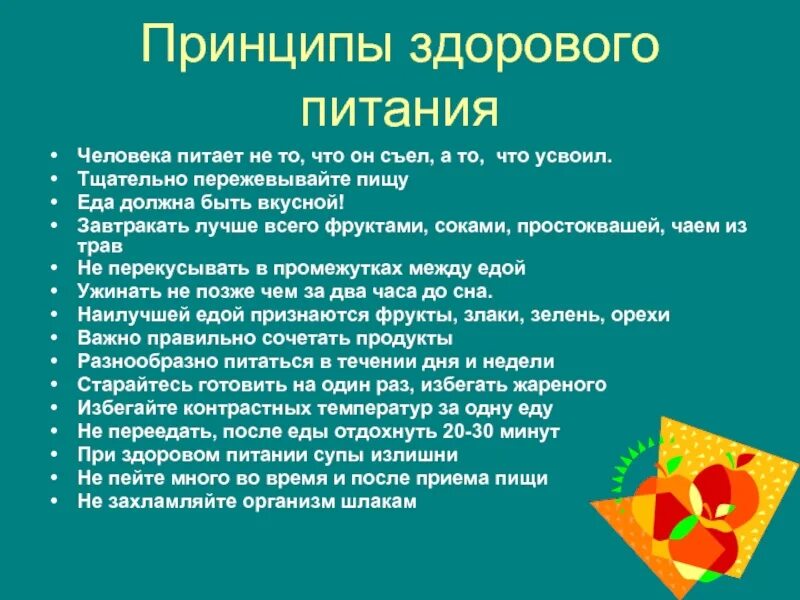 Принципы здорового питания

• Человека питает не то, что он съел, а то, что усвоил.
• Тщательно пережевывайте пищу
• Еда должна быть вкусной!
• Завтракать лучше всего фруктами, соками, простоквашей, чаем из трав
• Не перекусывать в промежутках между едой
• Ужинать не позже чем за два часа до сна.
• Наилучшей едой признаются фрукты, злаки, зелень, орехи
• Важно правильно сочетать продукты
• Разнообразно питаться в течении дня и недели
• Старайтесь готовить на один раз, избегать жареного
• Избегайте контрастных температур за одну еду
• Не переедать, после еды отдохнуть 20-30 минут
• При здоровом питании супы излишни
• Не пейте много во время и после приема пищи
• Не захламляйте организм шлакам